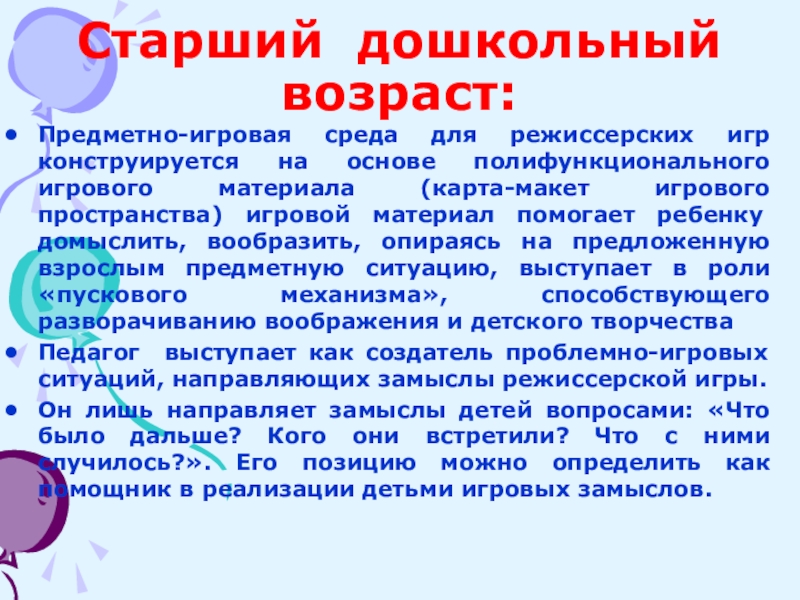 Старший дошкольный возраст:

• Предметно-игровая среда для режиссерских игр конструируется на основе полифункционального игрового материала (карта-макет игрового пространства) игровой материал помогает ребенку домыслить, вообразить, опираясь на предложенную взрослым предметную ситуацию, выступает в роли «пускового механизма», способствующего разворачиванию воображения и детского творчества

• Педагог выступает как создатель проблемно-игровых ситуаций, направляющих замыслы режиссерской игры.

• Он лишь направляет замыслы детей вопросами: «Что было дальше? Кого они встретили? Что с ними случилось?». Его позицию можно определить как помощник в реализации детьми игровых замыслов.